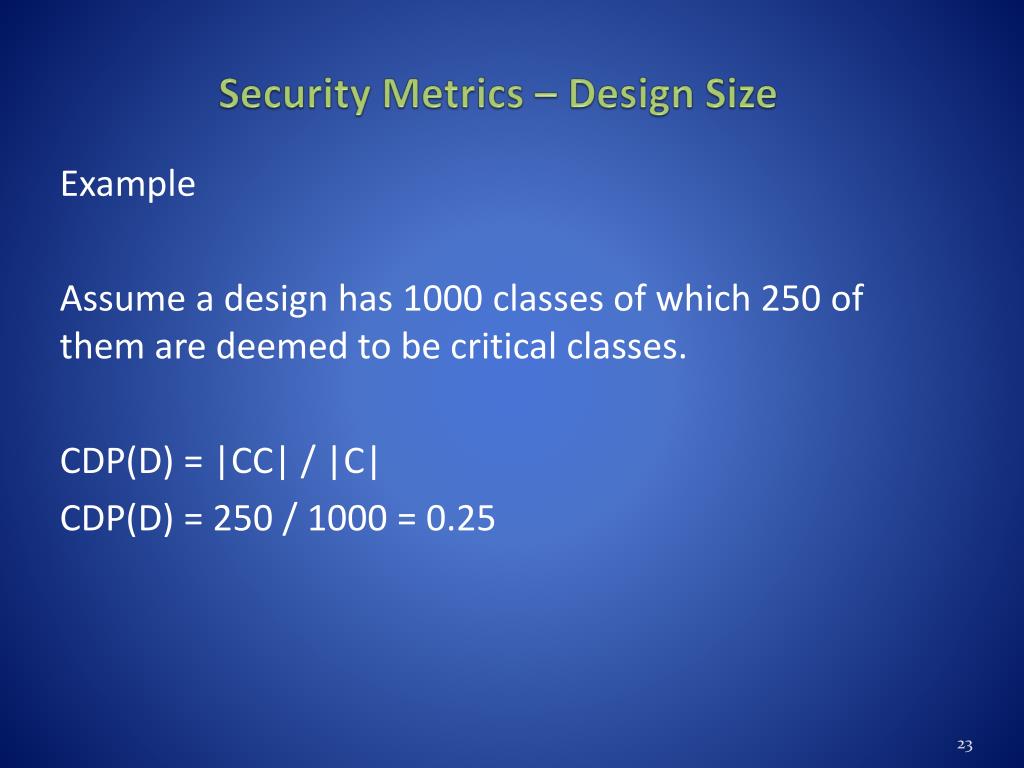 Security Metrics – Design Size

Example

Assume a design has 1000 classes of which 250 of them are deemed to be critical classes.

CDP(D) = |CC| / |C|
CDP(D) = 250 / 1000 = 0.25

23